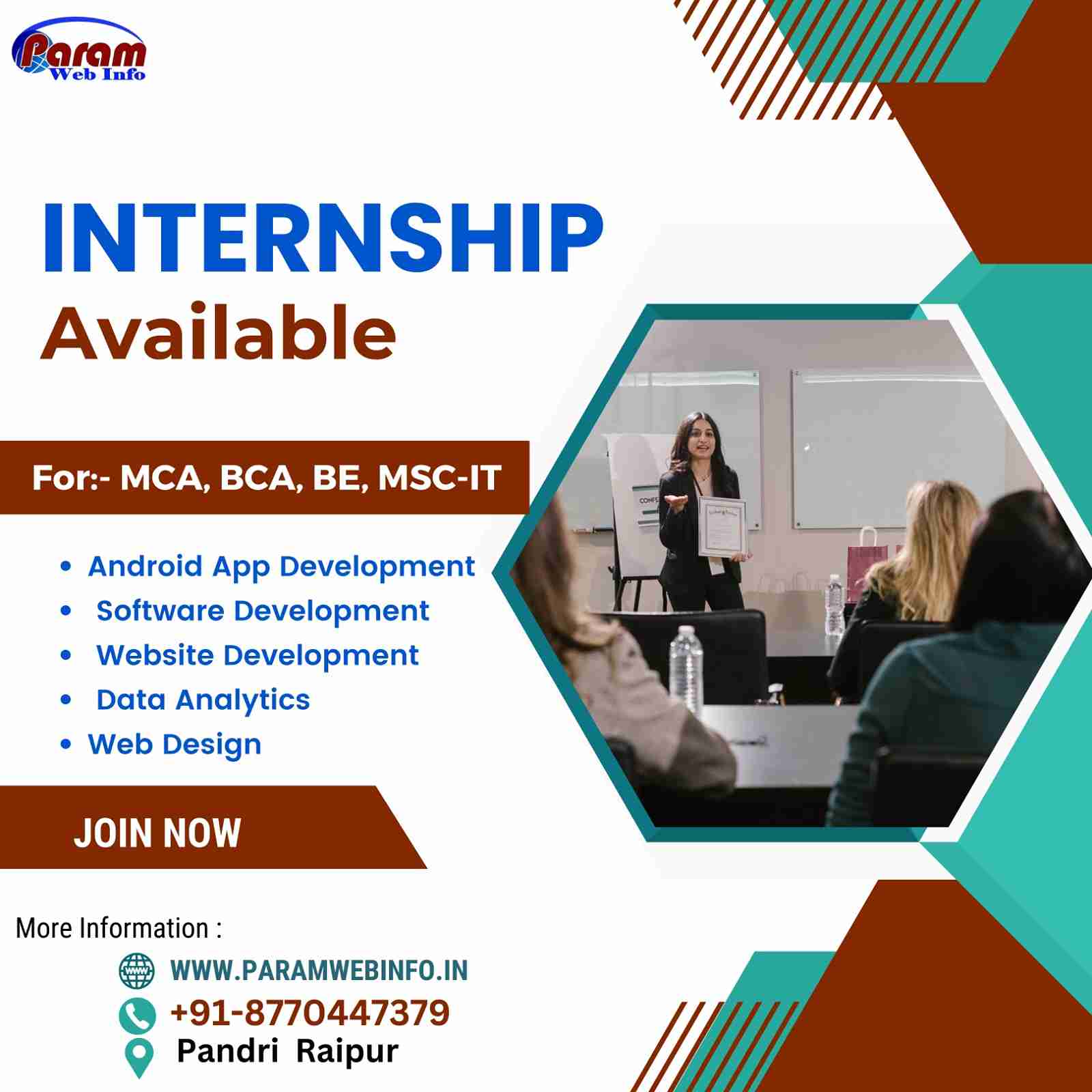 Param
Web Info

INTERNSHIP
Available

For:- MCA, BCA, BE, MSC-IT

• Android App Development
• Software Development
• Website Development
• Data Analytics
• Web Design

JOIN NOW

More Information :

WWW.PARAMWEBINFO.IN
+91-8770447379
Pandri Raipur